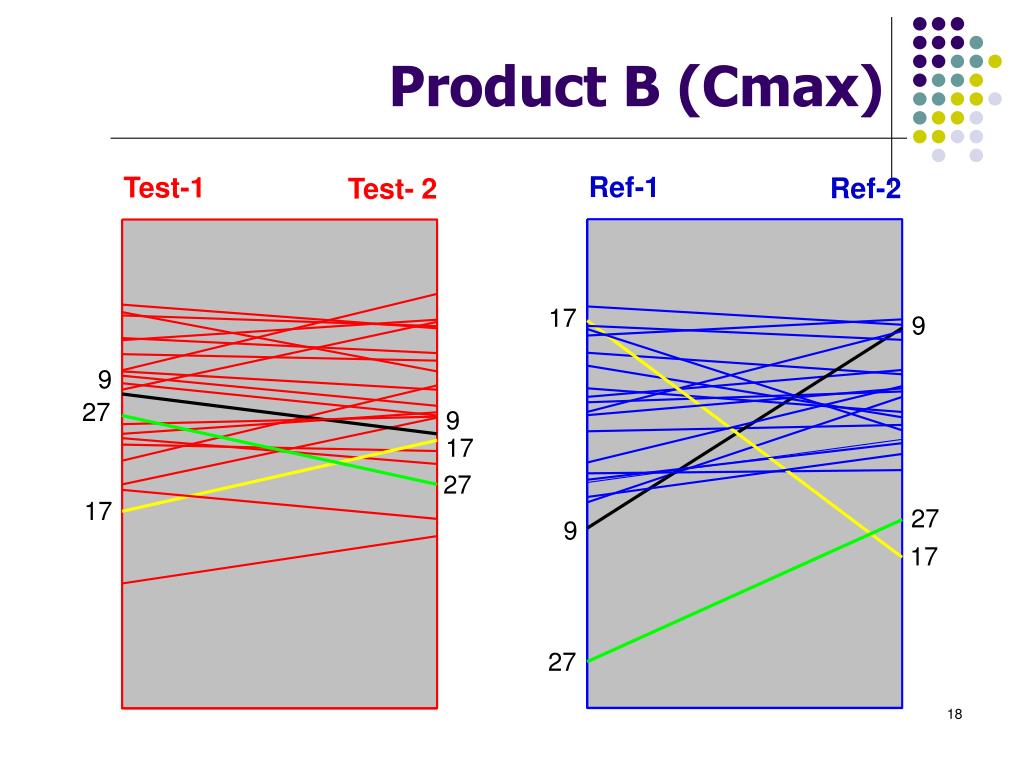 Product B (Cmax)

Test-1

Test- 2

9
27
17

9
17
27

Ref-1

Ref-2

17
9
27

9
27
17

18